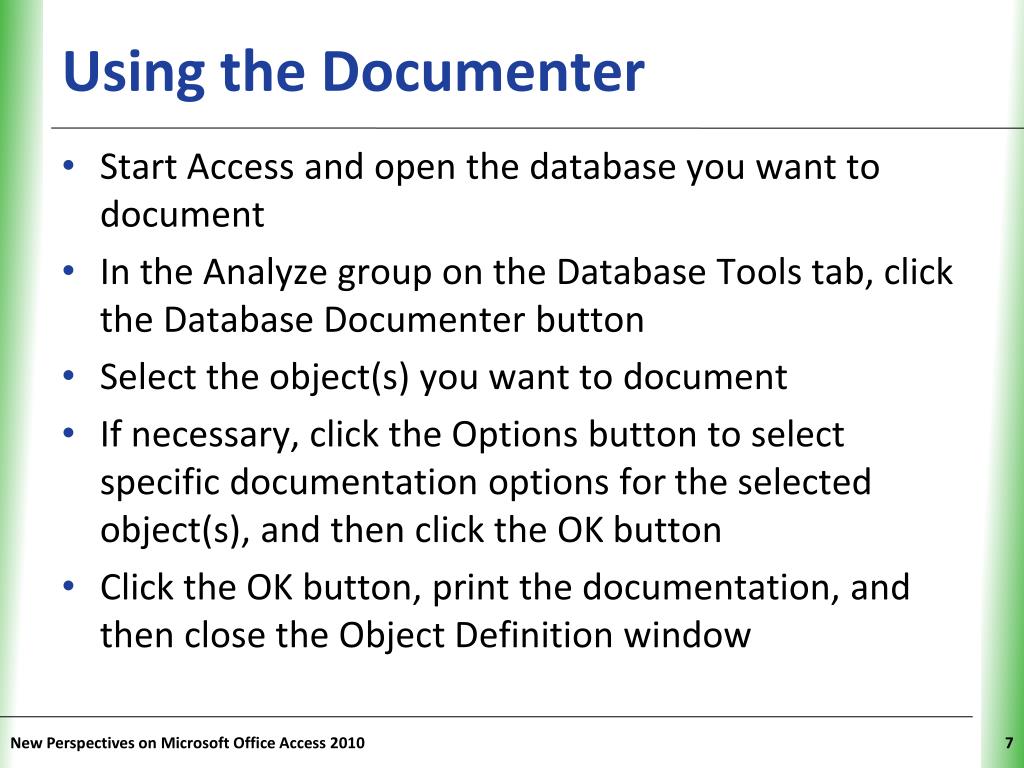 Using the Documenter

• Start Access and open the database you want to document
• In the Analyze group on the Database Tools tab, click the Database Documenter button
• Select the object(s) you want to document
• If necessary, click the Options button to select specific documentation options for the selected object(s), and then click the OK button
• Click the OK button, print the documentation, and then close the Object Definition window

New Perspectives on Microsoft Office Access 2010

7